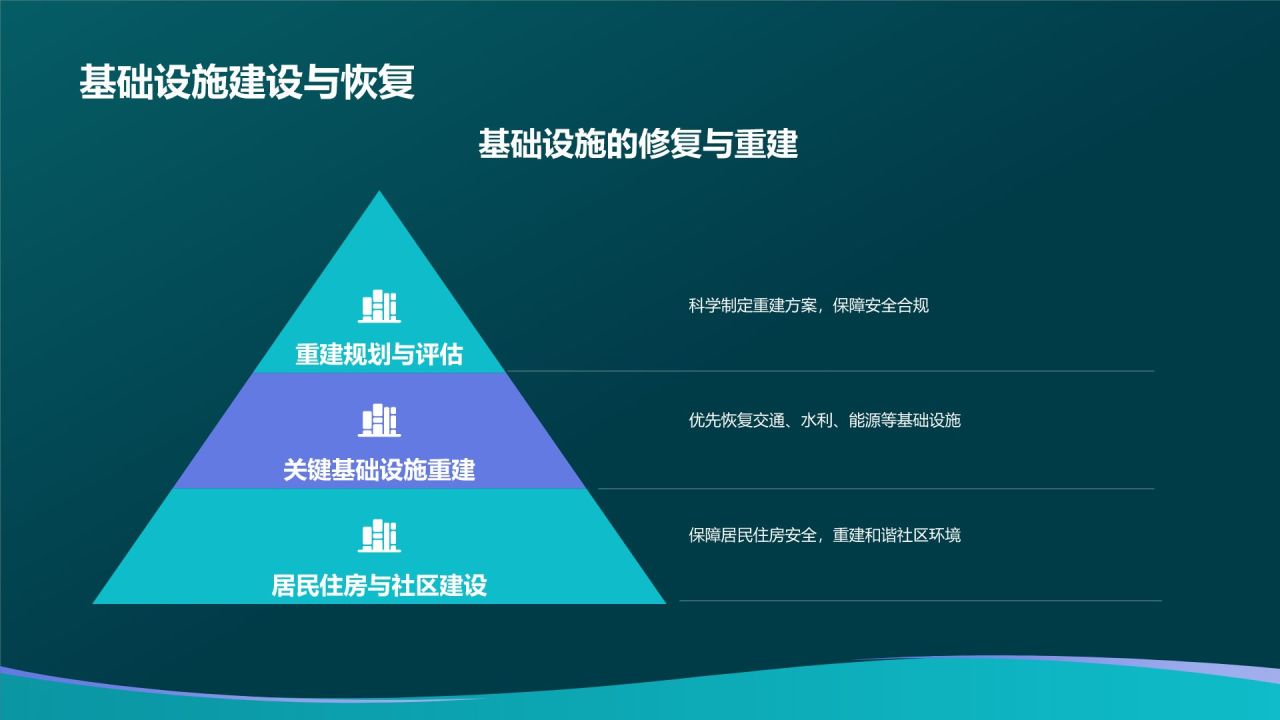 基础设施建设与恢复

基础设施的修复与重建

重建规划与评估

科学制定重建方案，保障安全合规

关键基础设施重建

优先恢复交通、水利、能源等基础设施

居民住房与社区建设

保障居民住房安全，重建和谐社区环境